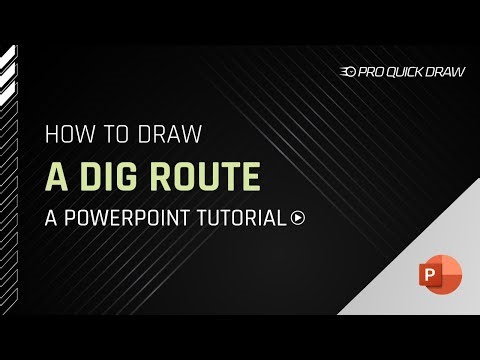 PRO QUICK DRAW

HOW TO DRAW

A DIG ROUTE

A POWERPOINT TUTORIAL

P